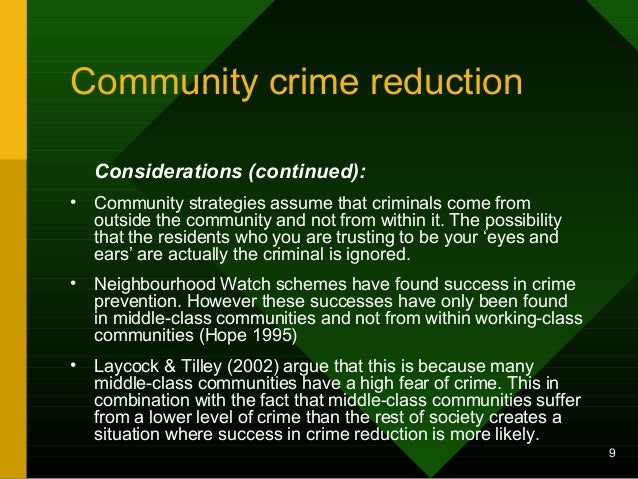 Community crime reduction

Considerations (continued):

• Community strategies assume that criminals come from outside the community and not from within it. The possibility that the residents who you are trusting to be your ‘eyes and ears’ are actually the criminal is ignored.

• Neighbourhood Watch schemes have found success in crime prevention. However these successes have only been found in middle-class communities and not from within working-class communities (Hope 1995)

• Laycock & Tilley (2002) argue that this is because many middle-class communities have a high fear of crime. This in combination with the fact that middle-class communities suffer from a lower level of crime than the rest of society creates a situation where success in crime reduction is more likely.

9